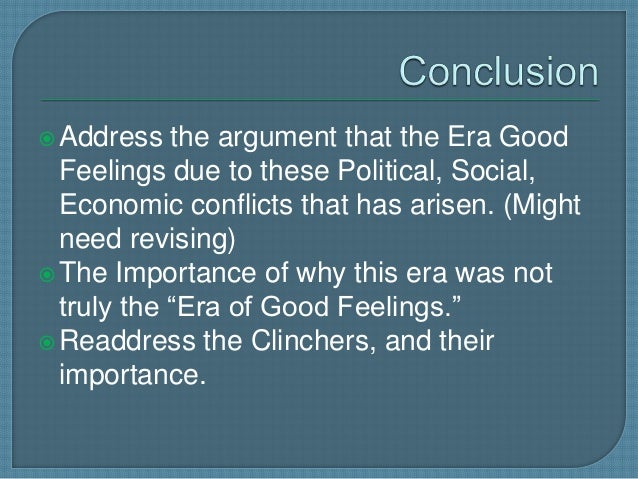 Conclusion

Address the argument that the Era Good Feelings due to these Political, Social, Economic conflicts that has arisen. (Might need revising)

The Importance of why this era was not truly the “Era of Good Feelings.”

Readdress the Clinchers, and their importance.